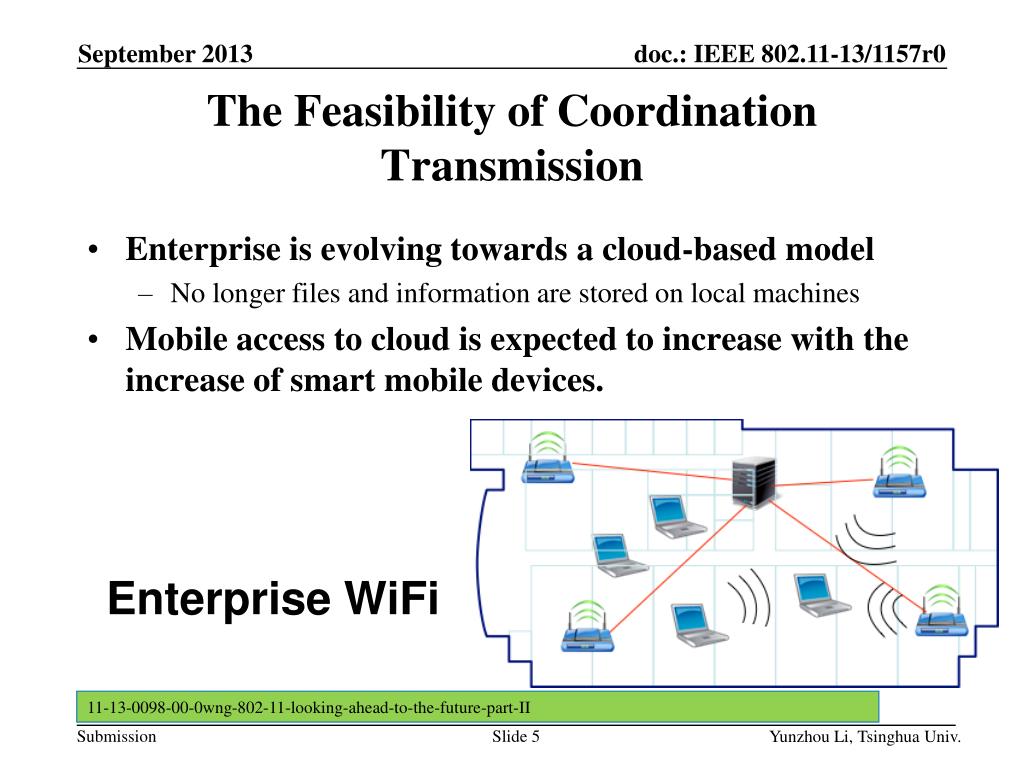 September 2013

doc.: IEEE 802.11-13/1157r0

The Feasibility of Coordination Transmission

• Enterprise is evolving towards a cloud-based model
– No longer files and information are stored on local machines
• Mobile access to cloud is expected to increase with the increase of smart mobile devices.

Enterprise WiFi

11-13-0098-00-0wng-802-11-looking-ahead-to-the-future-part-II

Submission

Slide 5

Yunzhou Li, Tsinghua Univ.